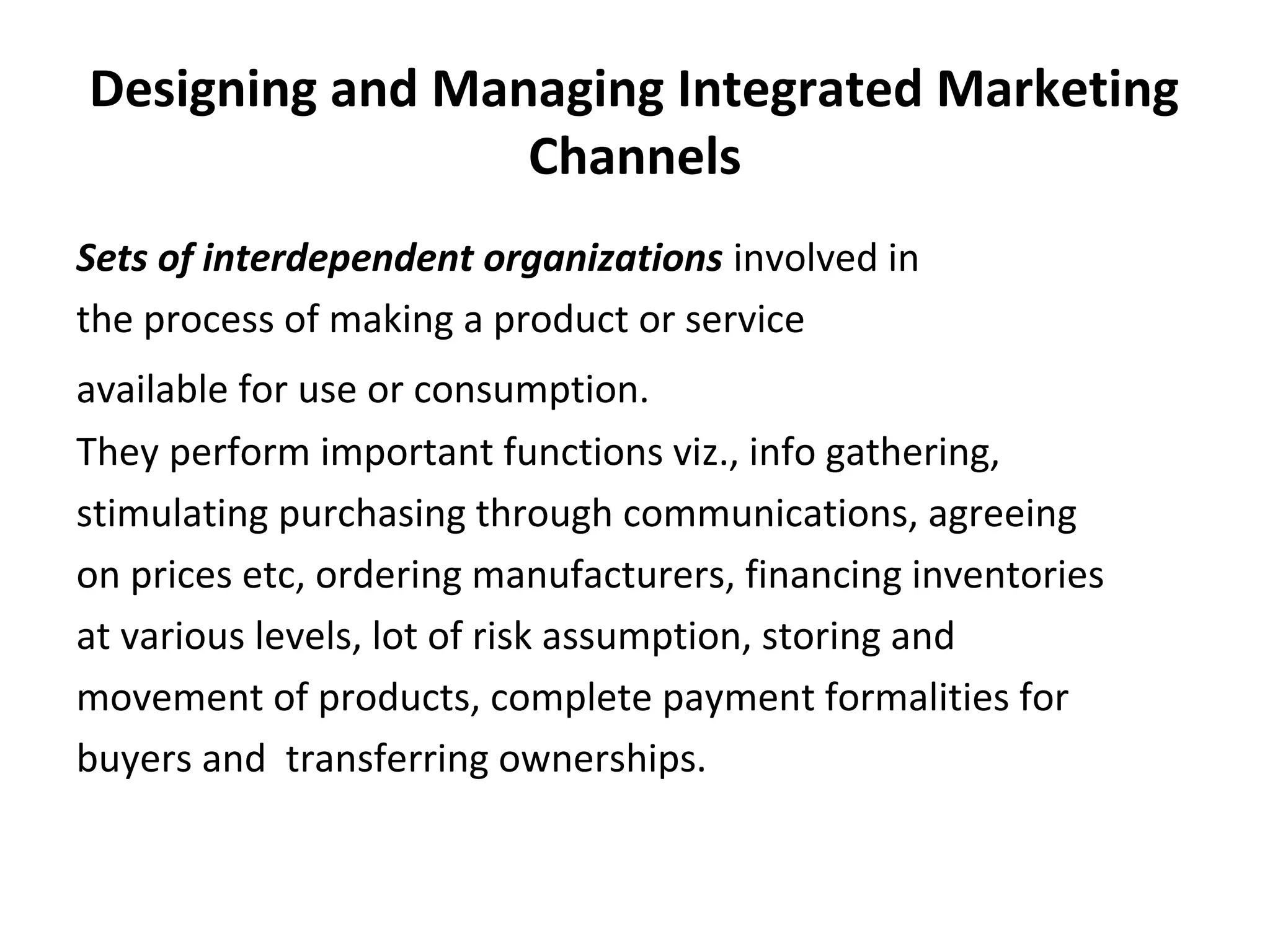 Designing and Managing Integrated Marketing Channels

Sets of interdependent organizations involved in the process of making a product or service available for use or consumption.
They perform important functions viz., info gathering, stimulating purchasing through communications, agreeing on prices etc, ordering manufacturers, financing inventories at various levels, lot of risk assumption, storing and movement of products, complete payment formalities for buyers and  transferring ownerships.